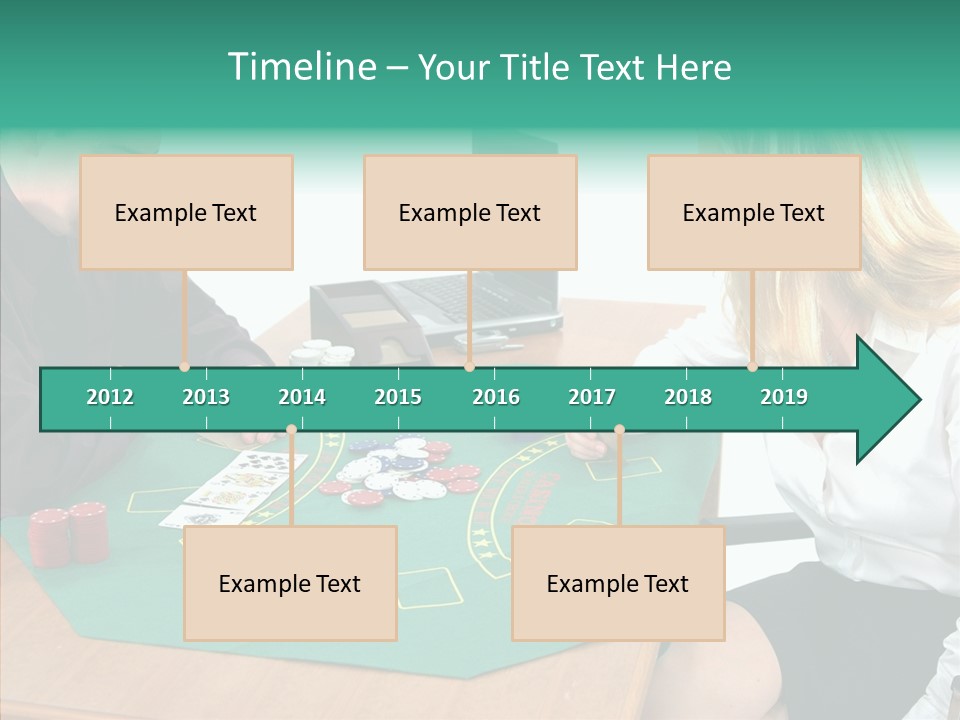 Timeline – Your Title Text Here

Example Text

Example Text

Example Text

2012 2013 2014 2015 2016 2017 2018 2019

Example Text

Example Text